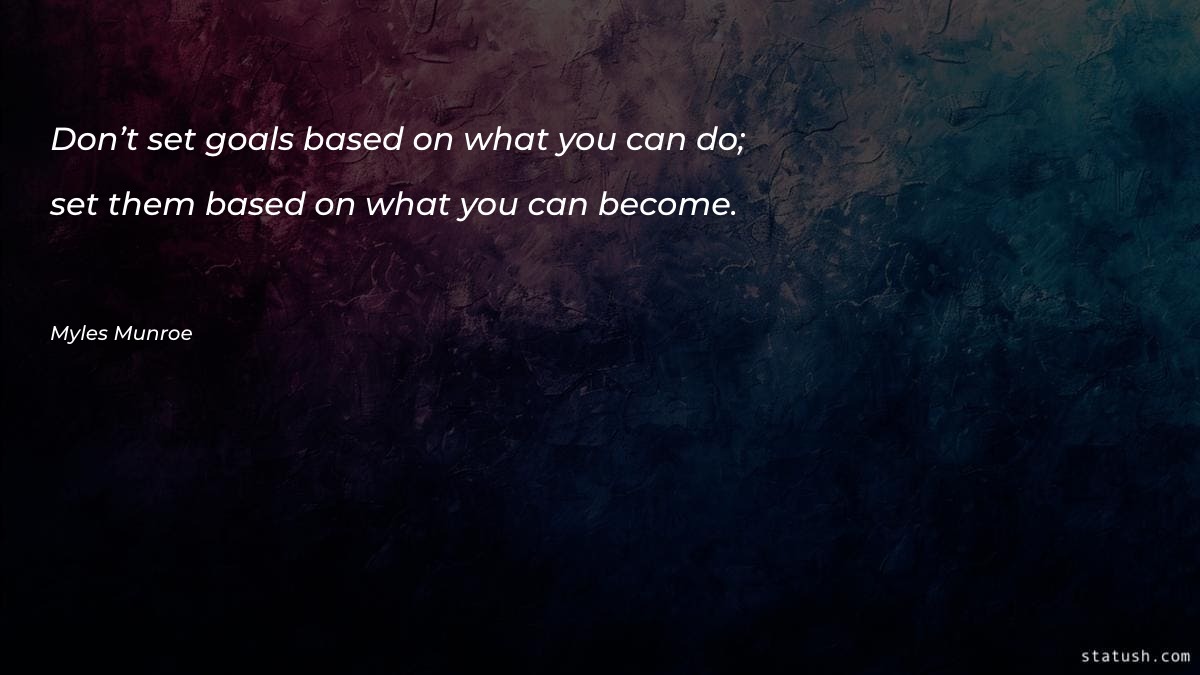 Don’t set goals based on what you can do; set them based on what you can become.

Myles Munroe

statush.com